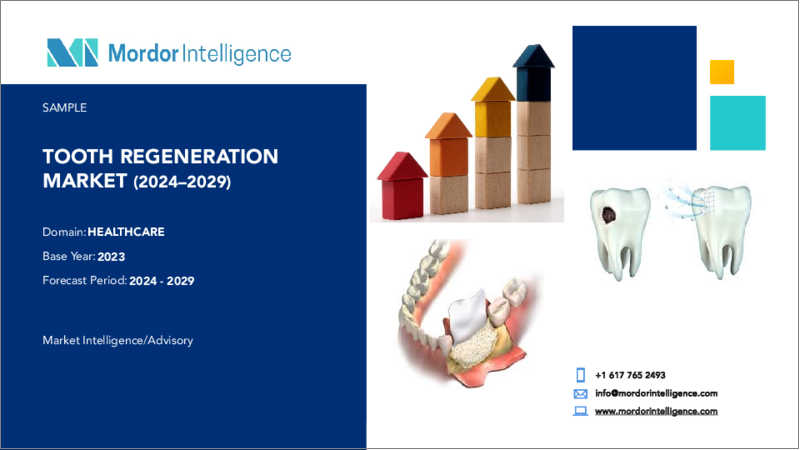 Mordor Intelligence

SAMPLE

TOOTH REGENERATION MARKET (2024–2029)

Domain: HEALTHCARE

Base Year: 2023

Forecast Period: 2024 - 2029

Market Intelligence/Advisory

+1 617 765 2493

info@mordorintelligence.com

www.mordorintelligence.com